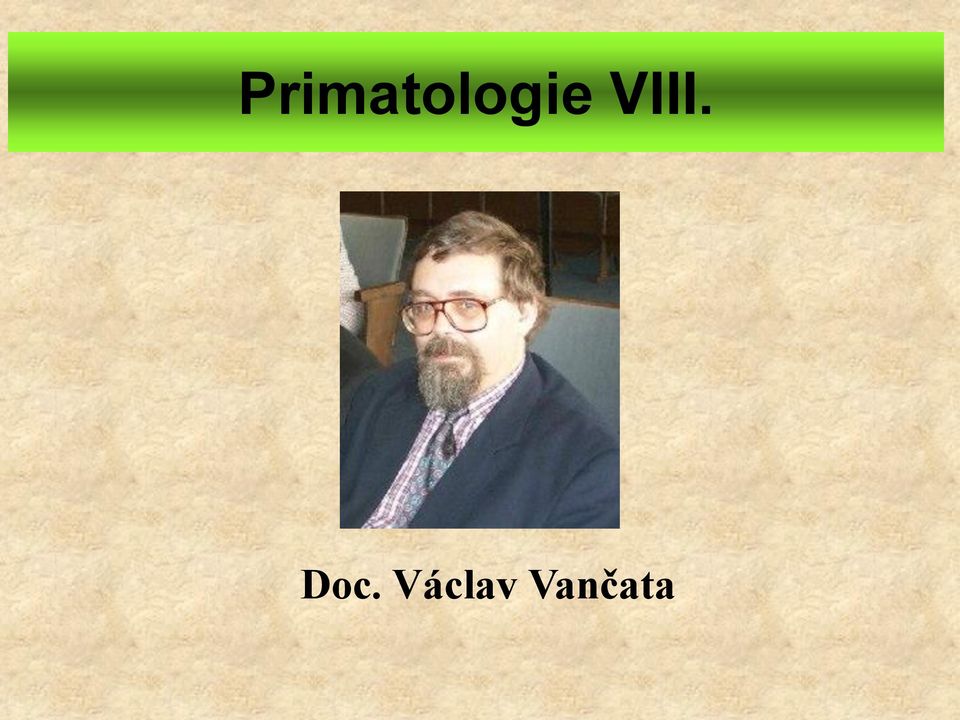 Primatologie VIII.

Doc. Václav Vančata